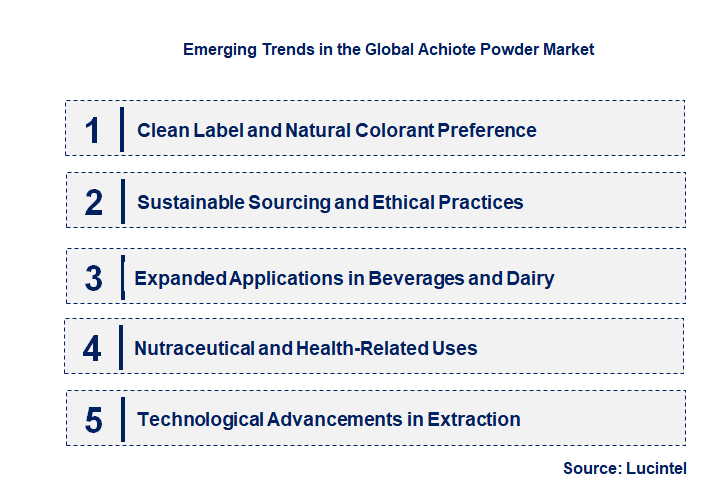 Emerging Trends in the Global Achiote Powder Market

1 Clean Label and Natural Colorant Preference

2 Sustainable Sourcing and Ethical Practices

3 Expanded Applications in Beverages and Dairy

4 Nutraceutical and Health-Related Uses

5 Technological Advancements in Extraction

Source: Lucintel